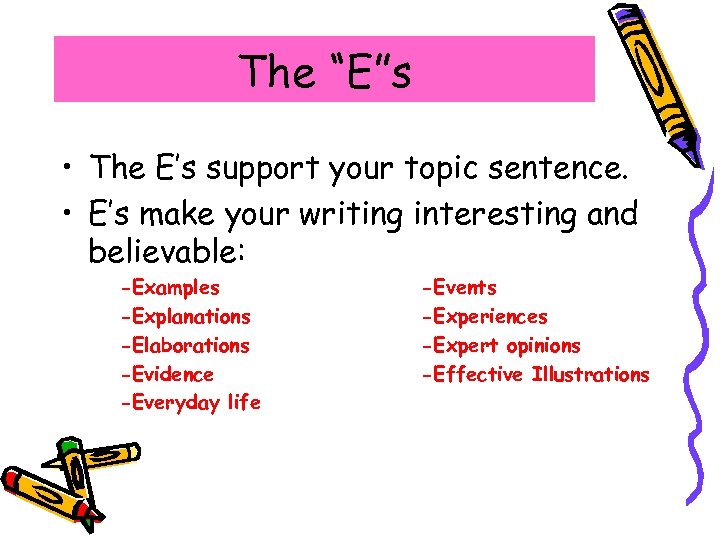 The "E"s

• The E's support your topic sentence.
• E's make your writing interesting and believable:

-Examples
-Explanations
-Elaborations
-Evidence
-Everyday life

-Events
-Experiences
-Expert opinions
-Effective Illustrations